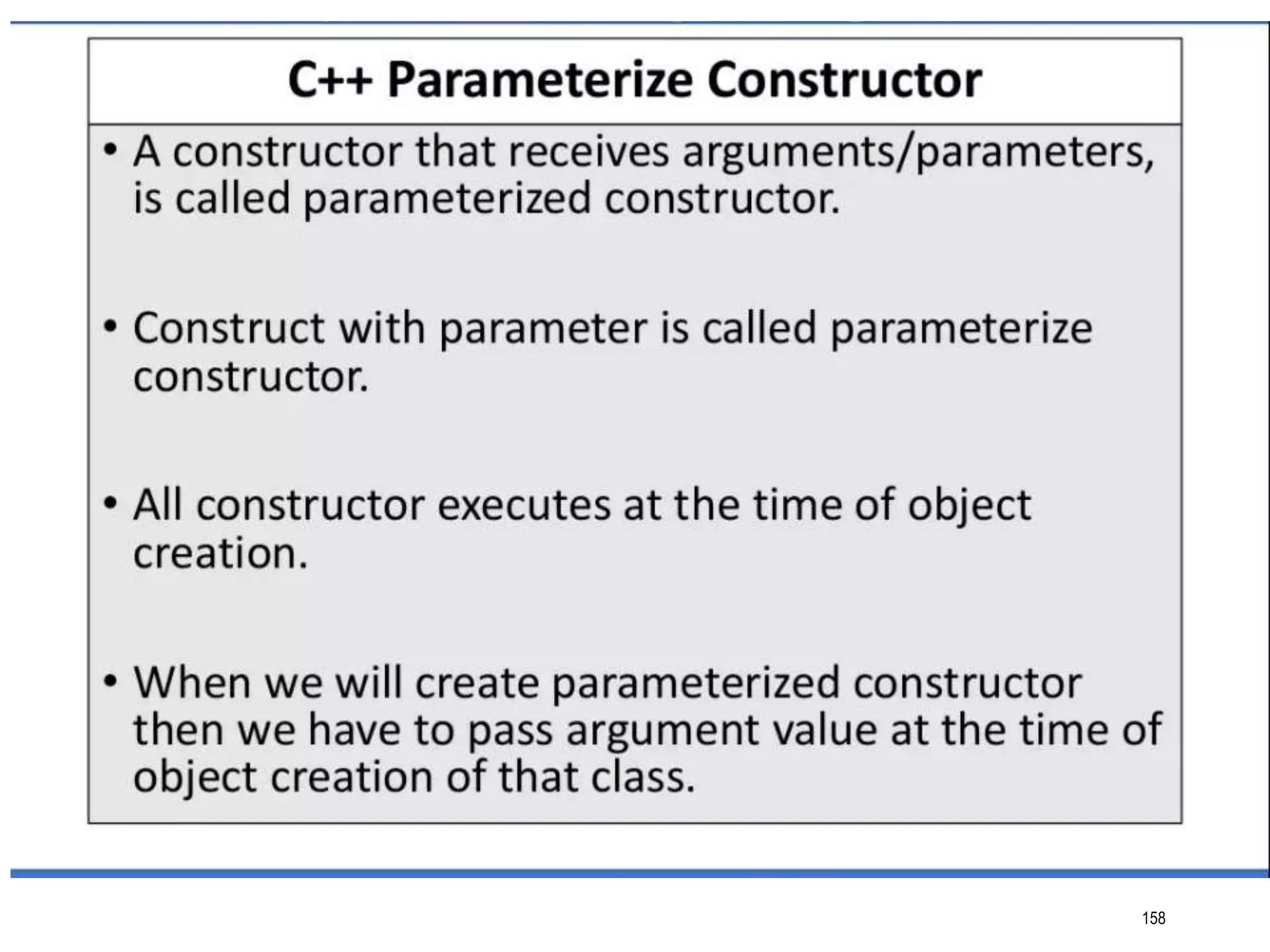 C++ Parameterize Constructor

• A constructor that receives arguments/parameters, is called parameterized constructor.

• Construct with parameter is called parameterize constructor.

• All constructor executes at the time of object creation.

• When we will create parameterized constructor then we have to pass argument value at the time of object creation of that class.

158